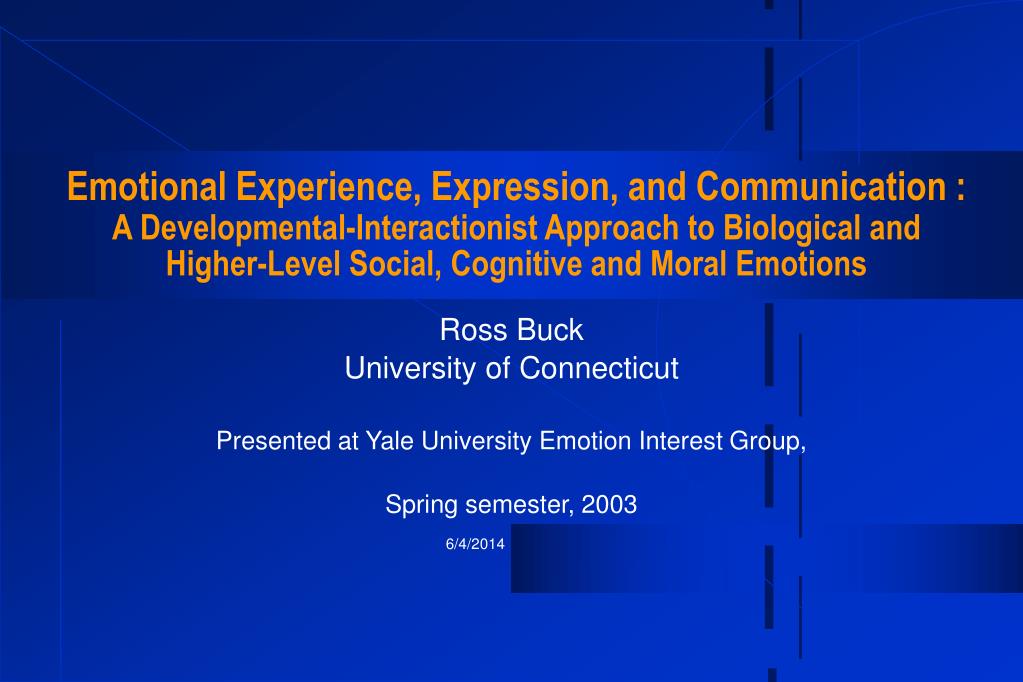 Emotional Experience, Expression, and Communication :
A Developmental-Interactionist Approach to Biological and Higher-Level Social, Cognitive and Moral Emotions

Ross Buck
University of Connecticut

Presented at Yale University Emotion Interest Group,

Spring semester, 2003

6/4/2014